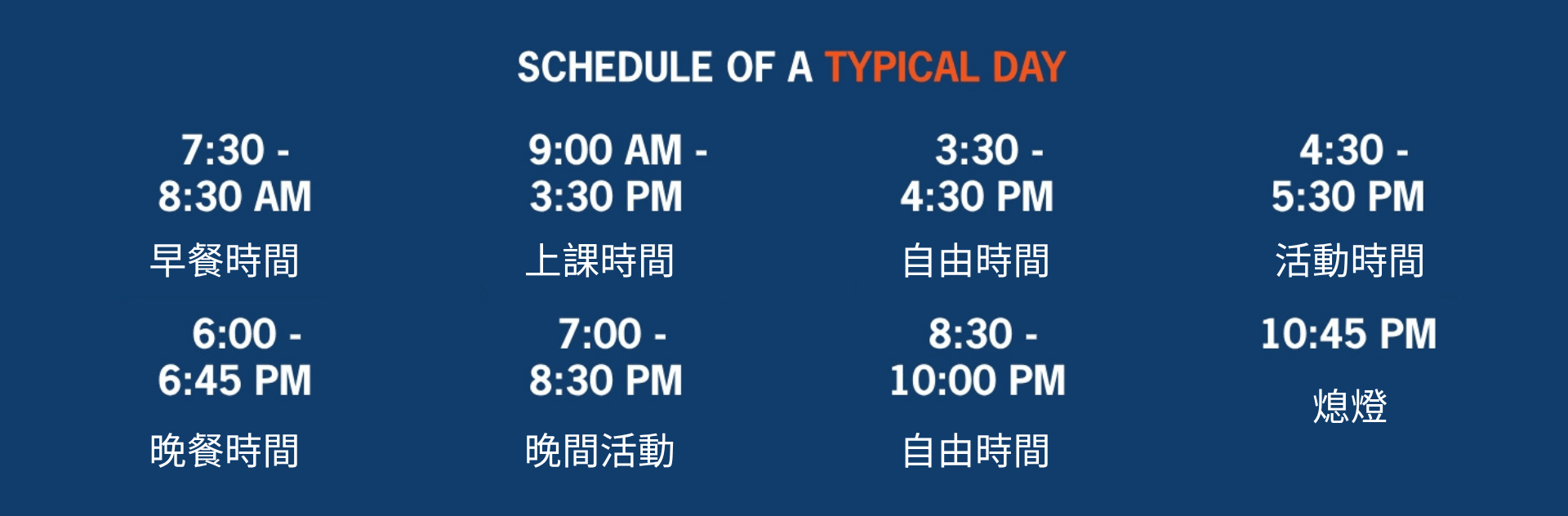 SCHEDULE OF A TYPICAL DAY

7:30 - 8:30 AM
早餐時間

9:00 AM - 3:30 PM
上課時間

3:30 - 4:30 PM
自由時間

4:30 - 5:30 PM
活動時間

6:00 - 6:45 PM
晚餐時間

7:00 - 8:30 PM
晚間活動

8:30 - 10:00 PM
自由時間

10:45 PM
熄燈